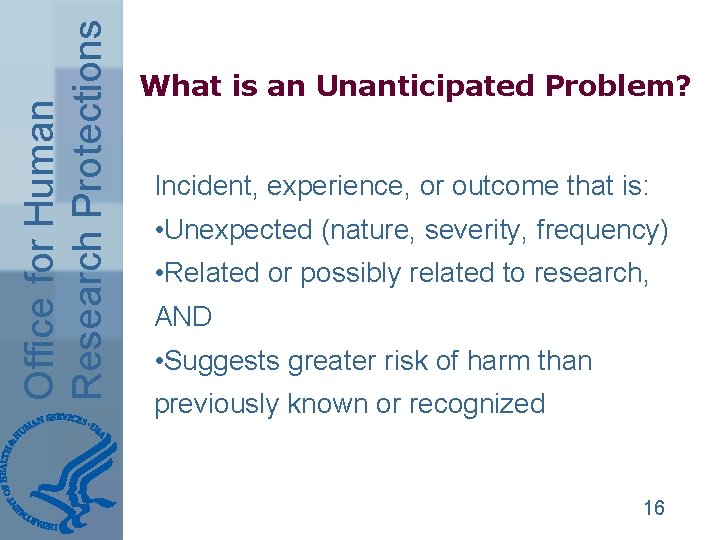 Office for Human Research Protections

DEPARTMENT OF HEALTH & HUMAN SERVICES • USA

What is an Unanticipated Problem?

Incident, experience, or outcome that is:
•Unexpected (nature, severity, frequency)
•Related or possibly related to research, AND
•Suggests greater risk of harm than previously known or recognized

16